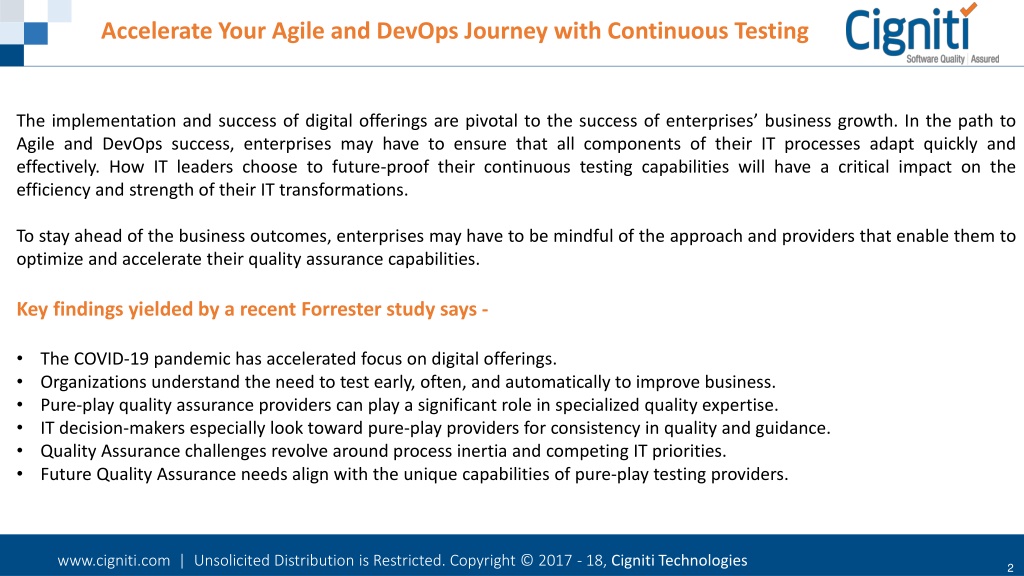 Accelerate Your Agile and DevOps Journey with Continuous Testing

Cigniti
Software Quality | Assured

The implementation and success of digital offerings are pivotal to the success of enterprises' business growth. In the path to Agile and DevOps success, enterprises may have to ensure that all components of their IT processes adapt quickly and effectively. How IT leaders choose to future-proof their continuous testing capabilities will have a critical impact on the efficiency and strength of their IT transformations.

To stay ahead of the business outcomes, enterprises may have to be mindful of the approach and providers that enable them to optimize and accelerate their quality assurance capabilities.

Key findings yielded by a recent Forrester study says -

• The COVID-19 pandemic has accelerated focus on digital offerings.
• Organizations understand the need to test early, often, and automatically to improve business.
• Pure-play quality assurance providers can play a significant role in specialized quality expertise.
• IT decision-makers especially look toward pure-play providers for consistency in quality and guidance.
• Quality Assurance challenges revolve around process inertia and competing IT priorities.
• Future Quality Assurance needs align with the unique capabilities of pure-play testing providers.

www.cigniti.com | Unsolicited Distribution is Restricted. Copyright © 2017 - 18, Cigniti Technologies

2